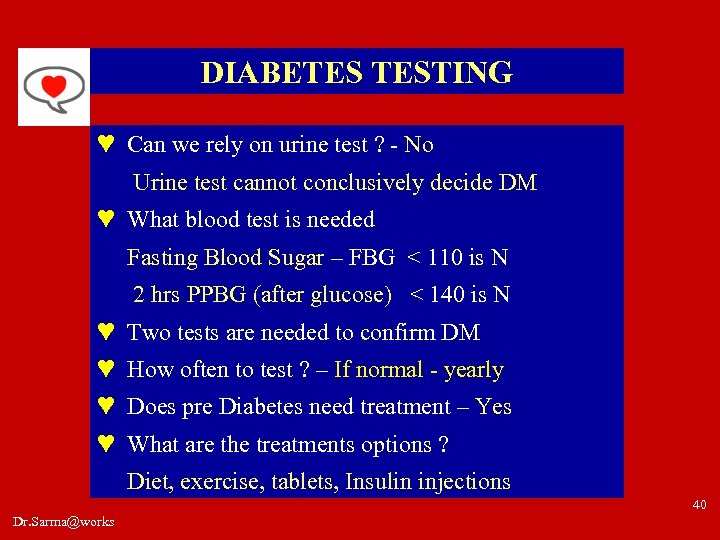 DIABETES TESTING

♥ Can we rely on urine test ? - No

Urine test cannot conclusively decide DM

♥ What blood test is needed

Fasting Blood Sugar – FBG < 110 is N

2 hrs PPBG (after glucose) < 140 is N

♥ Two tests are needed to confirm DM

♥ How often to test ? – If normal - yearly

♥ Does pre Diabetes need treatment – Yes

♥ What are the treatments options ?

Diet, exercise, tablets, Insulin injections

40

Dr.Sarma@works